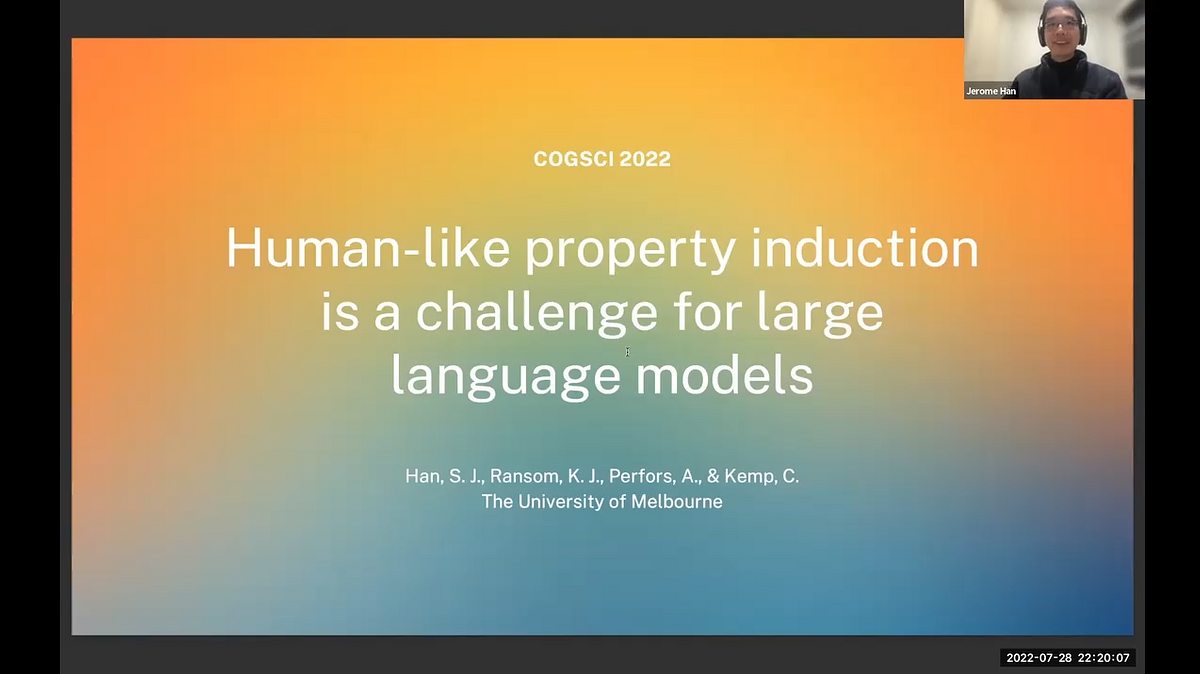 Jerome Han

COGSCI 2022

Human-like property induction is a challenge for large language models

Han, S. J., Ransom, K. J., Perfors, A., & Kemp, C.
The University of Melbourne

2022-07-28 22:20:07